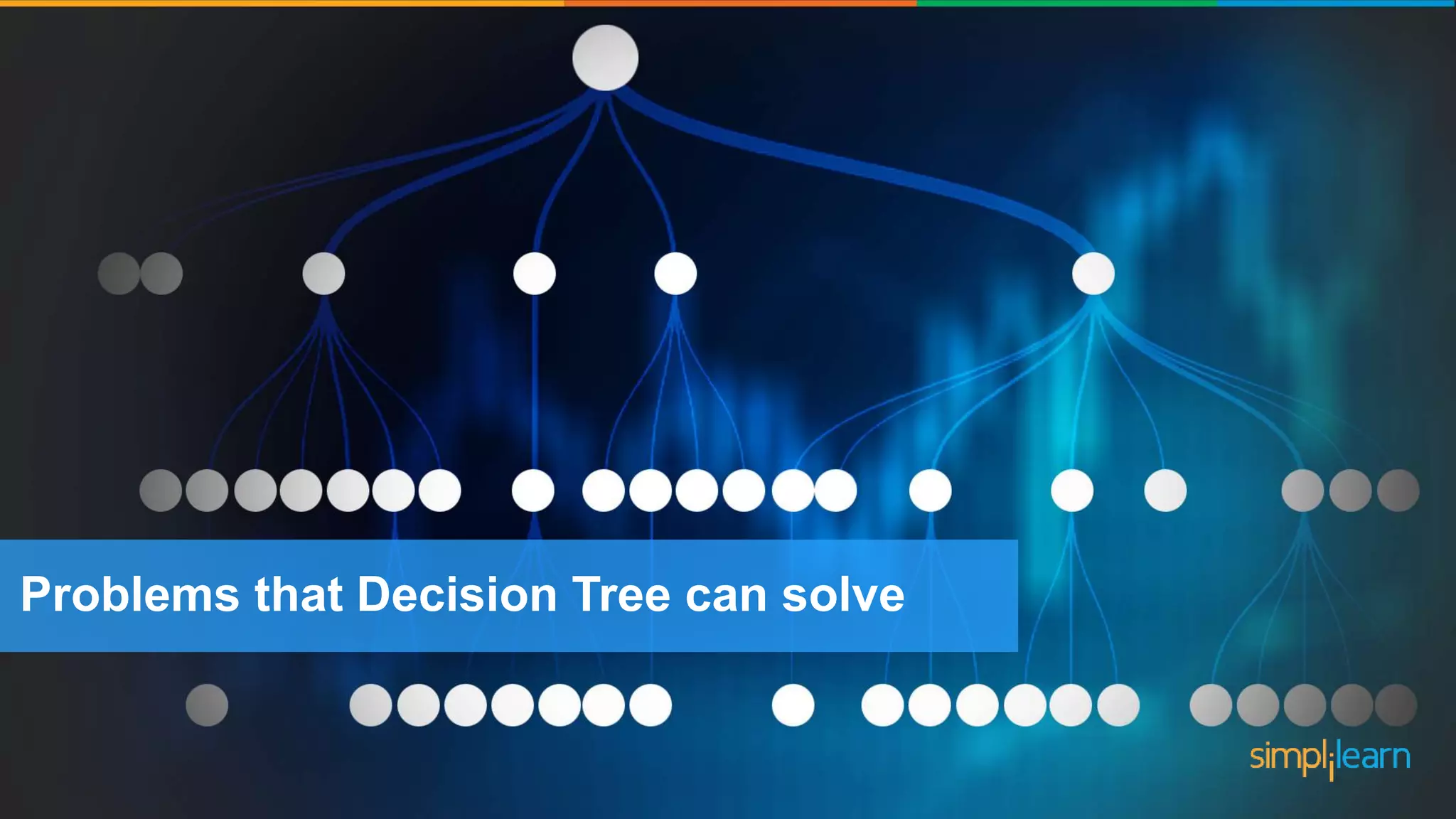 Problems that Decision Tree can solve

simplilearn